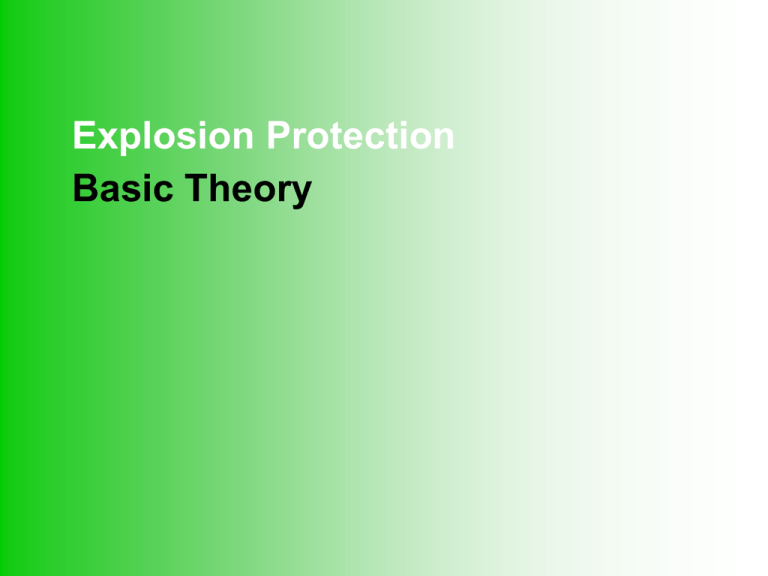 Explosion Protection
Basic Theory